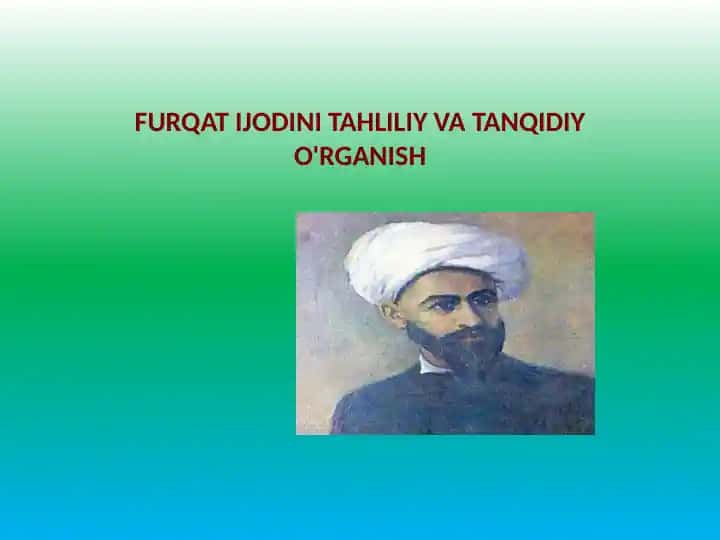 FURQAT IJODINI TAHLILIY VA TANQIDIY O'RGANISH